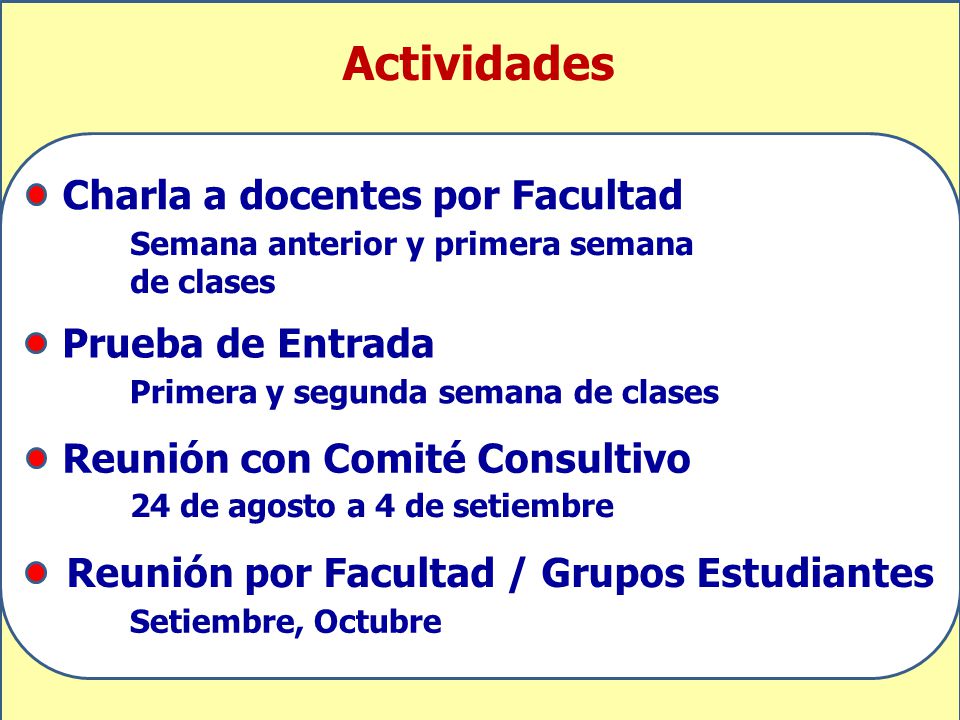 Actividades

Charla a docentes por Facultad

Semana anterior y primera semana de clases

Prueba de Entrada

Primera y segunda semana de clases

Reunión con Comité Consultivo

24 de agosto a 4 de setiembre

Reunión por Facultad / Grupos Estudiantes

Setiembre, Octubre